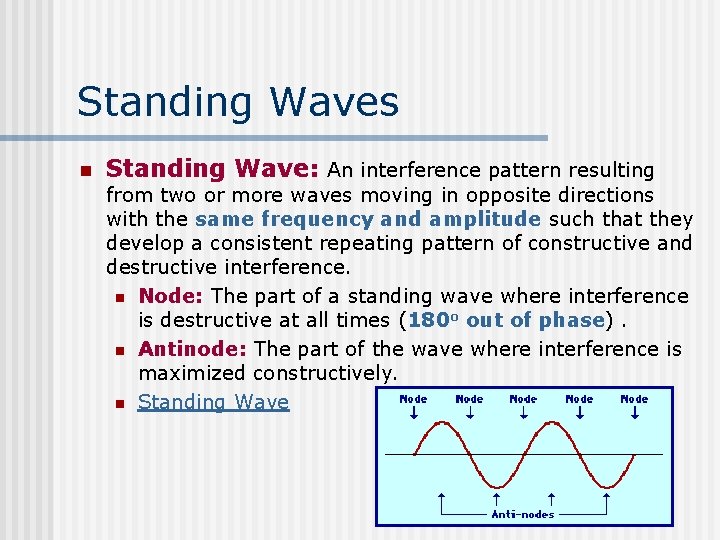 Standing Waves

Standing Wave: An interference pattern resulting from two or more waves moving in opposite directions with the same frequency and amplitude such that they develop a consistent repeating pattern of constructive and destructive interference.

Node: The part of a standing wave where interference is destructive at all times ($180^o$ out of phase) .

Antinode: The part of the wave where interference is maximized constructively.

Standing Wave

Node Node Node Node Node

Anti-nodes